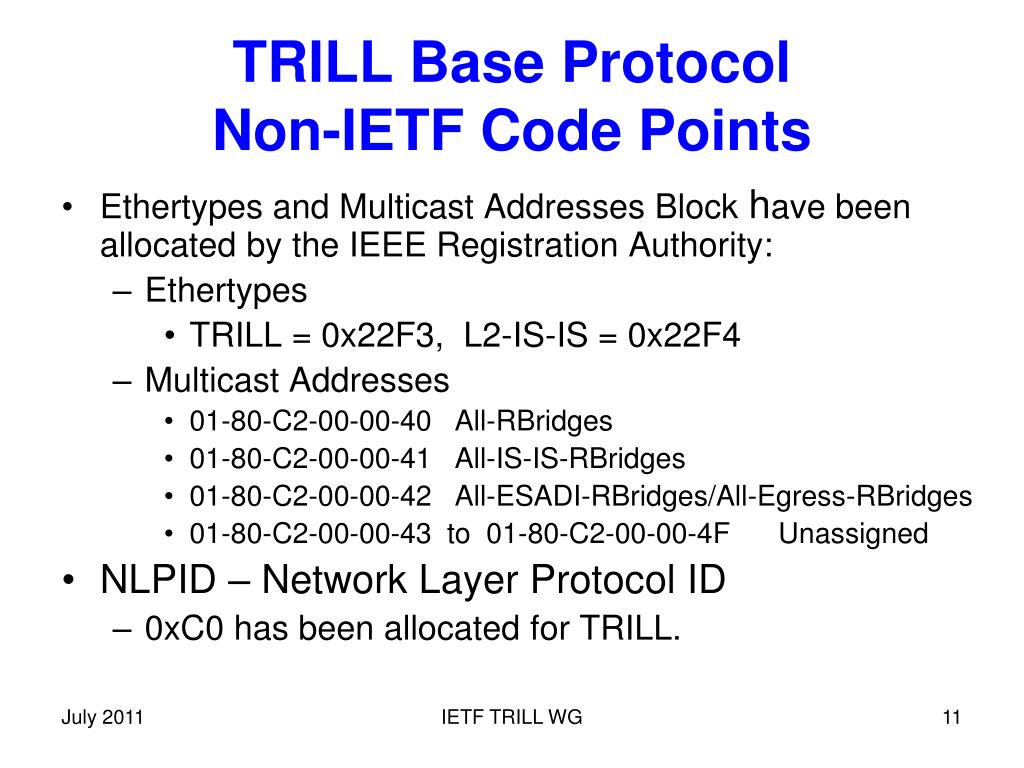 TRILL Base Protocol
Non-IETF Code Points

• Ethertypes and Multicast Addresses Block have been allocated by the IEEE Registration Authority:
– Ethertypes
• TRILL = 0x22F3, L2-IS-IS = 0x22F4
– Multicast Addresses
• 01-80-C2-00-00-40 All-RBridges
• 01-80-C2-00-00-41 All-IS-IS-RBridges
• 01-80-C2-00-00-42 All-ESADI-RBridges/All-Egress-RBridges
• 01-80-C2-00-00-43 to 01-80-C2-00-00-4F Unassigned
• NLPID – Network Layer Protocol ID
– 0xC0 has been allocated for TRILL.

July 2011

IETF TRILL WG

11